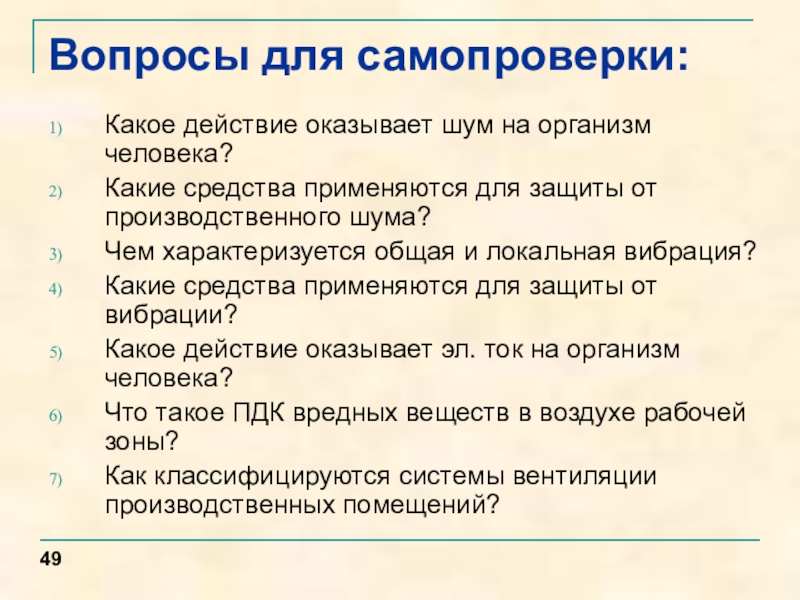 Вопросы для самопроверки:

1) Какое действие оказывает шум на организм человека?
2) Какие средства применяются для защиты от производственного шума?
3) Чем характеризуется общая и локальная вибрация?
4) Какие средства применяются для защиты от вибрации?
5) Какое действие оказывает эл. ток на организм человека?
6) Что такое ПДК вредных веществ в воздухе рабочей зоны?
7) Как классифицируются системы вентиляции производственных помещений?

49